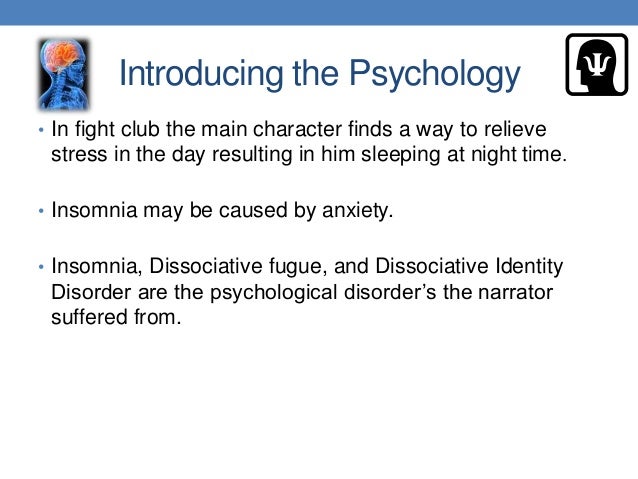 Introducing the Psychology

• In fight club the main character finds a way to relieve stress in the day resulting in him sleeping at night time.

• Insomnia may be caused by anxiety.

• Insomnia, Dissociative fugue, and Dissociative Identity Disorder are the psychological disorder's the narrator suffered from.